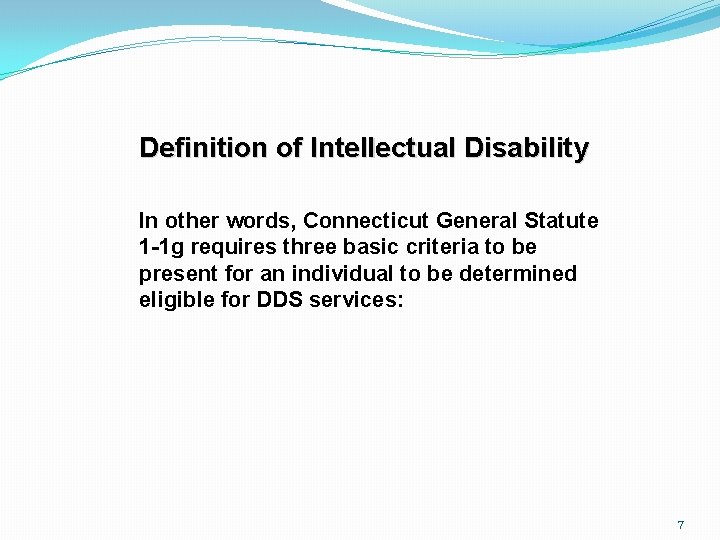 Definition of Intellectual Disability

In other words, Connecticut General Statute 1-1g requires three basic criteria to be present for an individual to be determined eligible for DDS services:

7